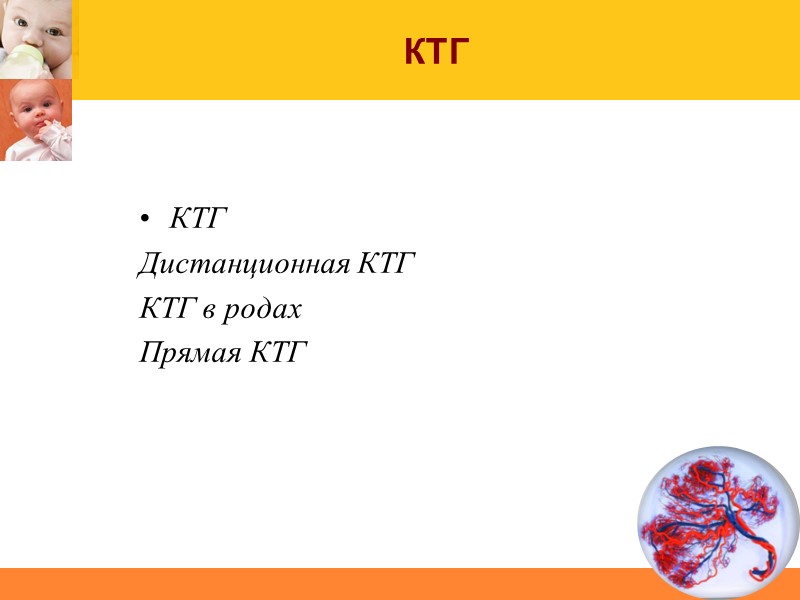 КТГ

• КТГ
Дистанционная КТГ
КТГ в родах
Прямая КТГ